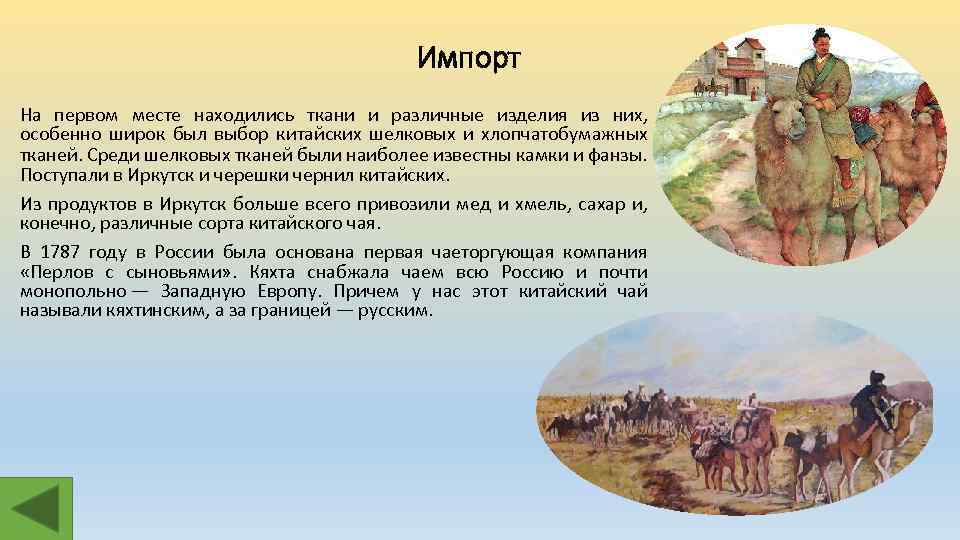 Импорт

На первом месте находились ткани и различные изделия из них, особенно широк был выбор китайских шелковых и хлопчатобумажных тканей. Среди шелковых тканей были наиболее известны камки и фанзы. Поступали в Иркутск и черешки чернил китайских.

Из продуктов в Иркутск больше всего привозили мед и хмель, сахар и, конечно, различные сорта китайского чая.

В 1787 году в России была основана первая чаеторгующая компания «Перлов с сыновьями». Кяхта снабжала чаем всю Россию и почти монопольно — Западную Европу. Причем у нас этот китайский чай называли кяхтинским, а за границей — русским.